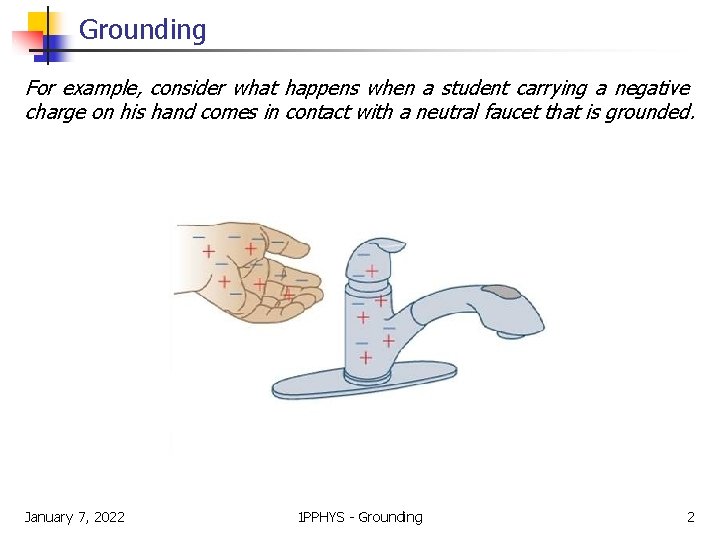 Grounding

For example, consider what happens when a student carrying a negative charge on his hand comes in contact with a neutral faucet that is grounded.

January 7, 2022

1PPHYS - Grounding

2